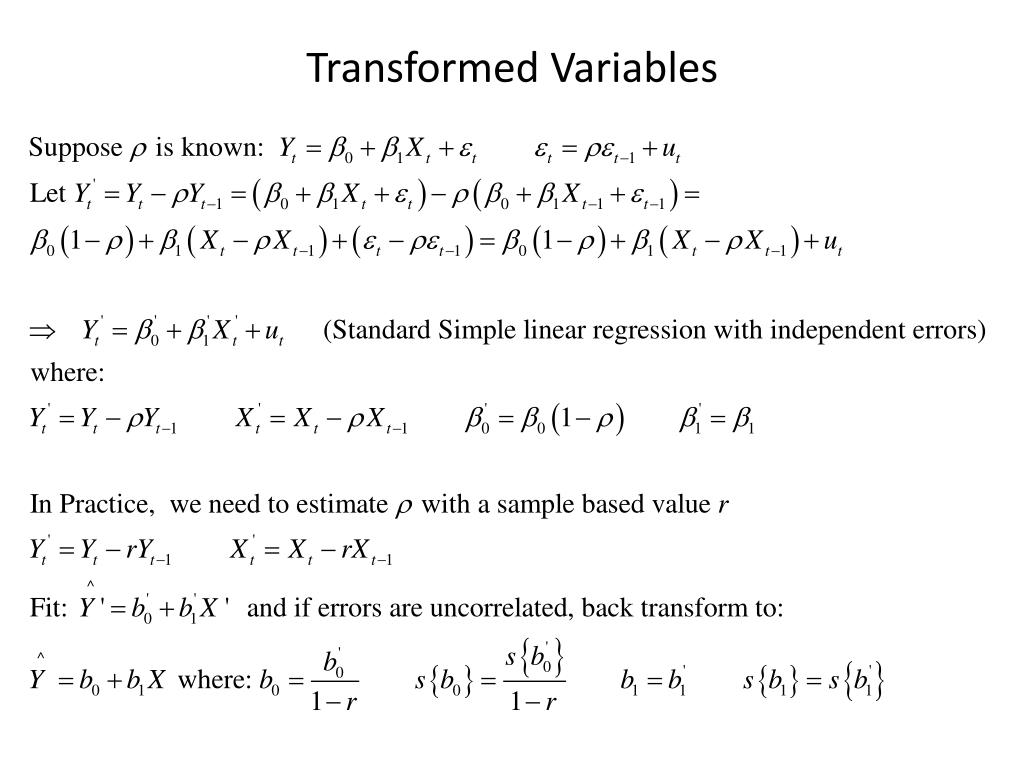 Transformed Variables

Suppose $\rho$ is known: $Y_t = \beta_0 + \beta_1 X_t + \varepsilon_t \qquad \varepsilon_t = \rho\varepsilon_{t-1} + u_t$

Let $Y_t^{'} = Y_t - \rho Y_{t-1} = \left(\beta_0 + \beta_1 X_t + \varepsilon_t\right) - \rho\left(\beta_0 + \beta_1 X_{t-1} + \varepsilon_{t-1}\right) =$

$\beta_0\left(1-\rho\right) + \beta_1\left(X_t - \rho X_{t-1}\right) + \left(\varepsilon_t - \rho\varepsilon_{t-1}\right) = \beta_0\left(1-\rho\right) + \beta_1\left(X_t - \rho X_{t-1}\right) + u_t$

$\Rightarrow \quad Y_t^{'} = \beta_0^{'} + \beta_1^{'} X_t^{'} + u_t$ (Standard Simple linear regression with independent errors)

where:

$Y_t^{'} = Y_t - \rho Y_{t-1} \qquad X_t^{'} = X_t - \rho X_{t-1} \qquad \beta_0^{'} = \beta_0\left(1-\rho\right) \qquad \beta_1^{'} = \beta_1$

In Practice, we need to estimate $\rho$ with a sample based value $r$

$Y_t^{'} = Y_t - rY_{t-1} \qquad X_t^{'} = X_t - rX_{t-1}$

Fit: $\hat{Y}' = b_0^{'} + b_1^{'} X'$ and if errors are uncorrelated, back transform to:

$\hat{Y} = b_0 + b_1 X$ where: $b_0 = \frac{b_0^{'}}{1-r} \qquad s\left\{b_0\right\} = \frac{s\left\{b_0^{'}\right\}}{1-r} \qquad b_1 = b_1^{'} \qquad s\left\{b_1\right\} = s\left\{b_1^{'}\right\}$